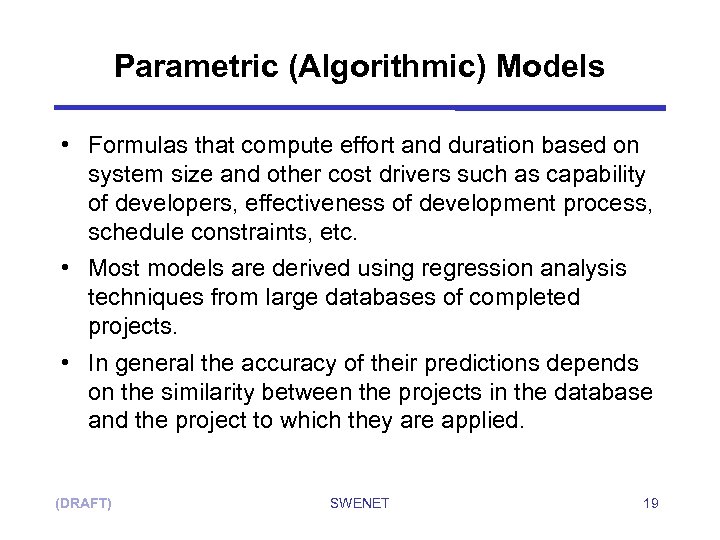 Parametric (Algorithmic) Models

• Formulas that compute effort and duration based on system size and other cost drivers such as capability of developers, effectiveness of development process, schedule constraints, etc.

• Most models are derived using regression analysis techniques from large databases of completed projects.

• In general the accuracy of their predictions depends on the similarity between the projects in the database and the project to which they are applied.

(DRAFT)

SWENET

19